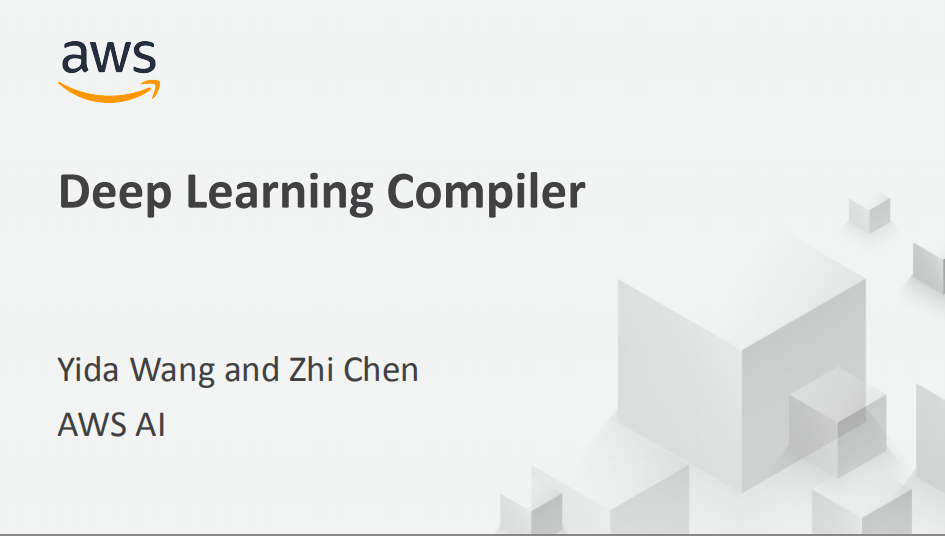 aws

Deep Learning Compiler

Yida Wang and Zhi Chen
AWS AI